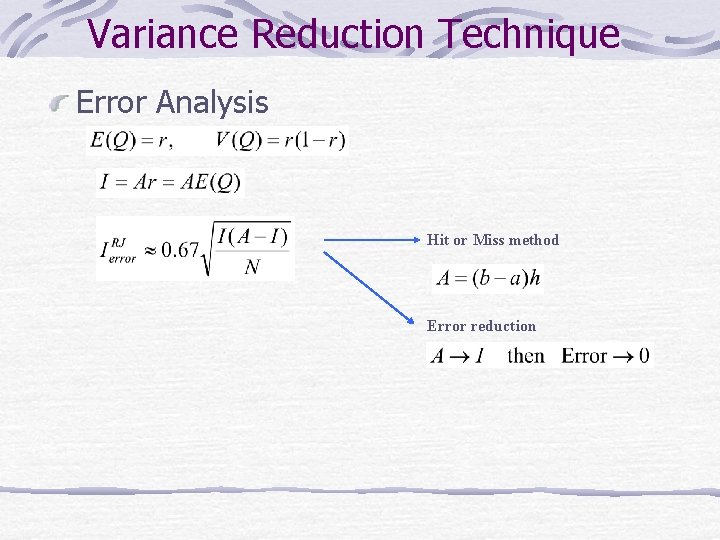 Variance Reduction Technique

Error Analysis

$E(Q) = r, \quad V(Q) = r(1-r)$

$I = Ar = AE(Q)$

$I_{error}^{RJ} \approx 0.67\sqrt{\frac{I(A-I)}{N}}$

Hit or Miss method

$A = (b-a)h$

Error reduction

$A \rightarrow I$ then Error $\rightarrow 0$